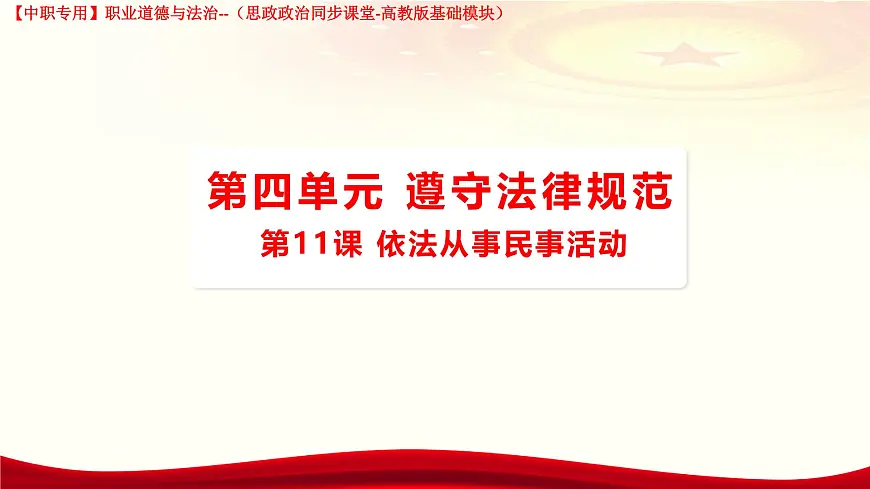 【中职专用】职业道德与法治--（思政政治同步课堂-高教版基础模块）

第四单元 遵守法律规范

第11课 依法从事民事活动